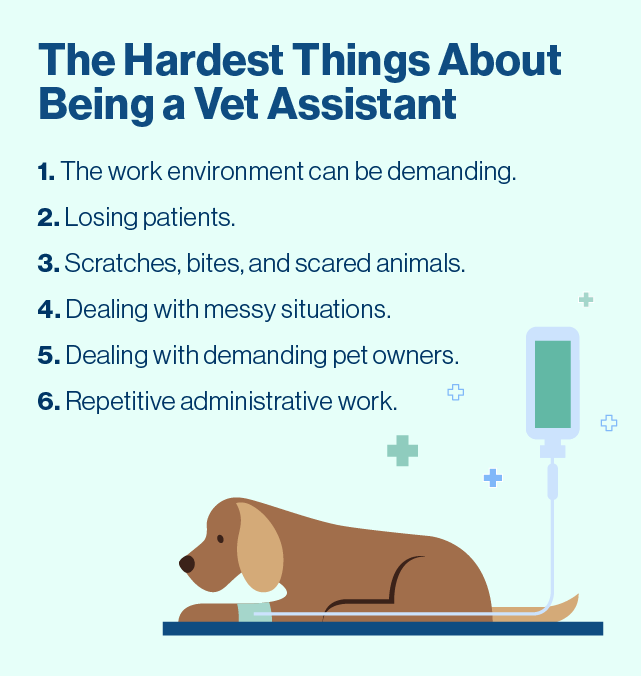 The Hardest Things About Being a Vet Assistant

1. The work environment can be demanding.

2. Losing patients.

3. Scratches, bites, and scared animals.

4. Dealing with messy situations.

5. Dealing with demanding pet owners.

6. Repetitive administrative work.